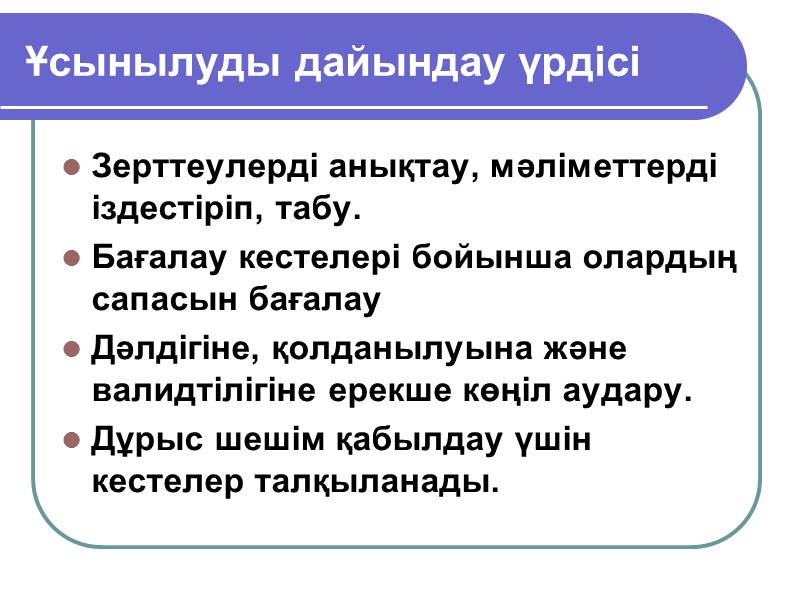 Ұсынылуды дайындау үрдісі

- Зерттеулерді анықтау, мәліметтерді іздестіріп, табу.
- Бағалау кестелері бойынша олардың сапасын бағалау
- Дәлдігіне, қолданылуына және валидтілігіне ерекше көңіл аудару.
- Дұрыс шешім қабылдау үшін кестелер талқыланады.